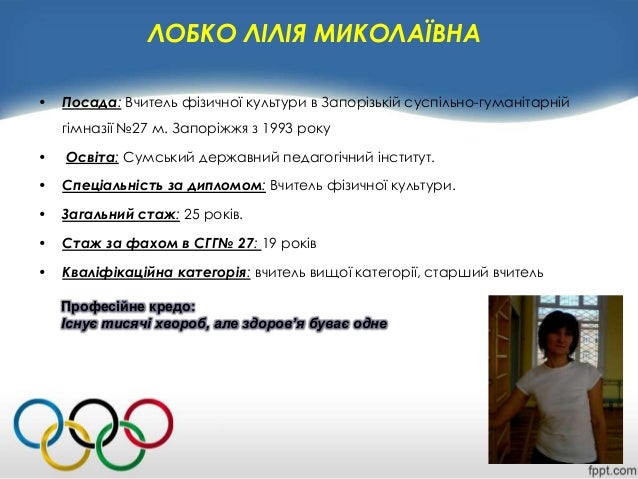 ЛОБКО ЛІЛІЯ МИКОЛАЇВНА

• Посада: Вчитель фізичної культури в Запорізькій суспільно-гуманітарній гімназії №27 м. Запоріжжя з 1993 року

• Освіта: Сумський державний педагогічний інститут.

• Спеціальність за дипломом: Вчитель фізичної культури.

• Загальний стаж: 25 років.

• Стаж за фахом в СГГ№ 27: 19 років

• Кваліфікаційна категорія: вчитель вищої категорії, старший вчитель

Професійне кредо:
Існує тисячі хвороб, але здоров'я буває одне

fppt.com